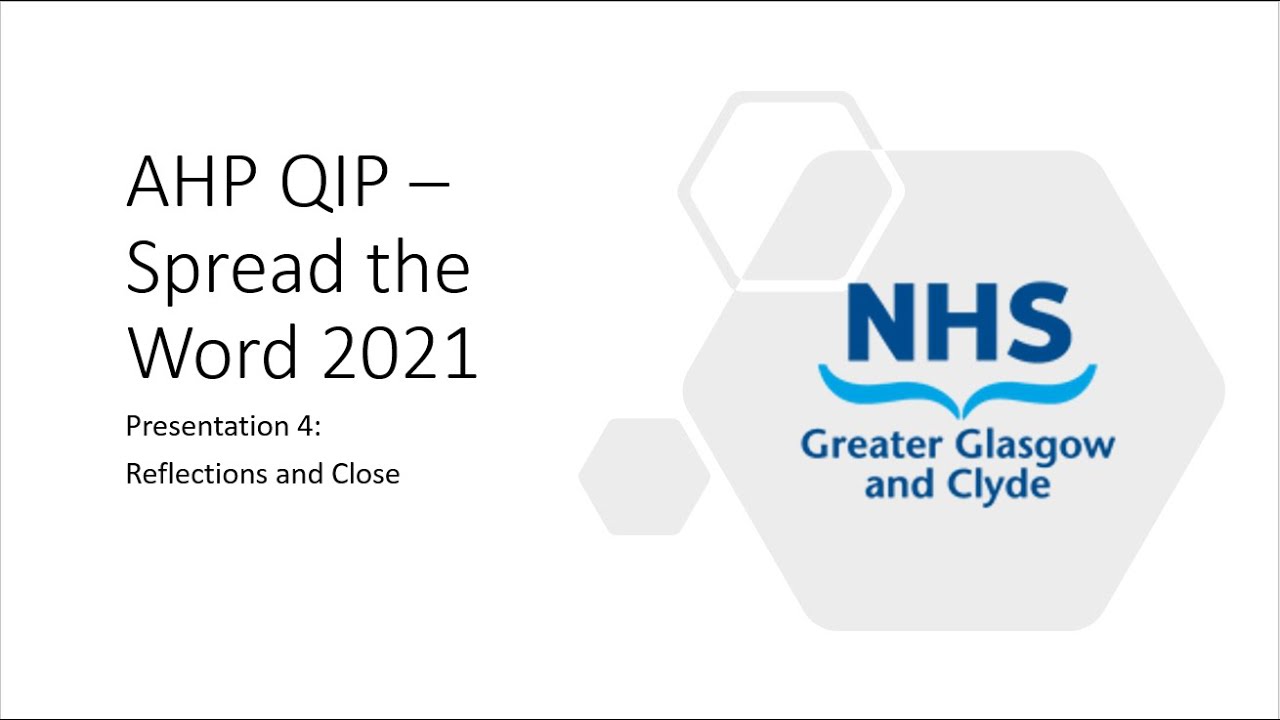 AHP QIP – Spread the Word 2021

Presentation 4:

Reflections and Close

NHS

Greater Glasgow and Clyde